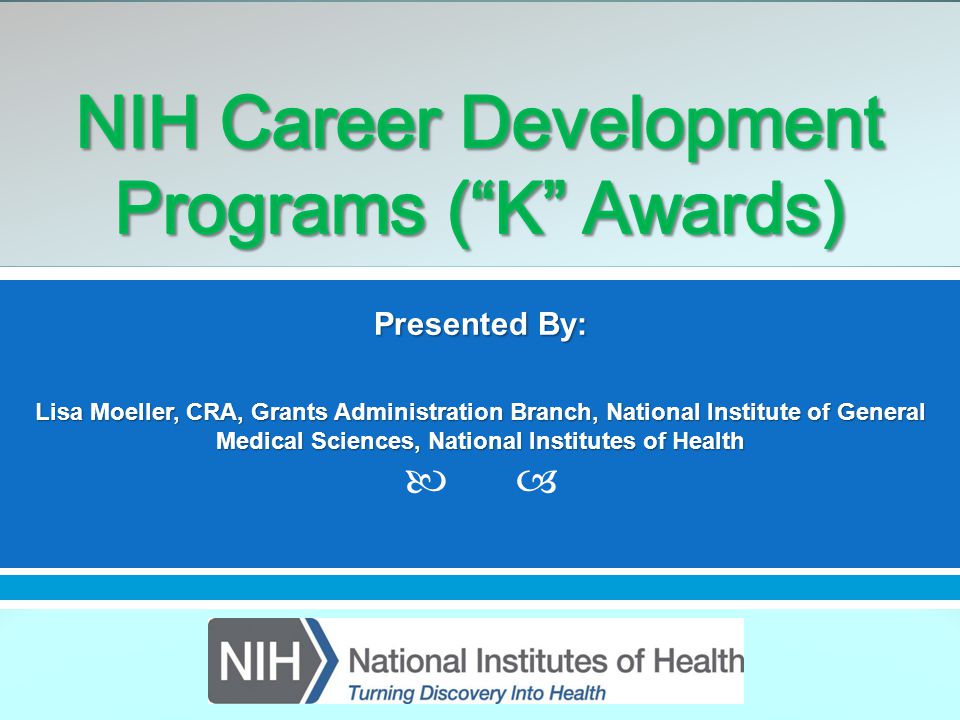 NIH Career Development Programs (“K” Awards)

Presented By:

Lisa Moeller, CRA, Grants Administration Branch, National Institute of General Medical Sciences, National Institutes of Health

NIH National Institutes of Health
Turning Discovery Into Health